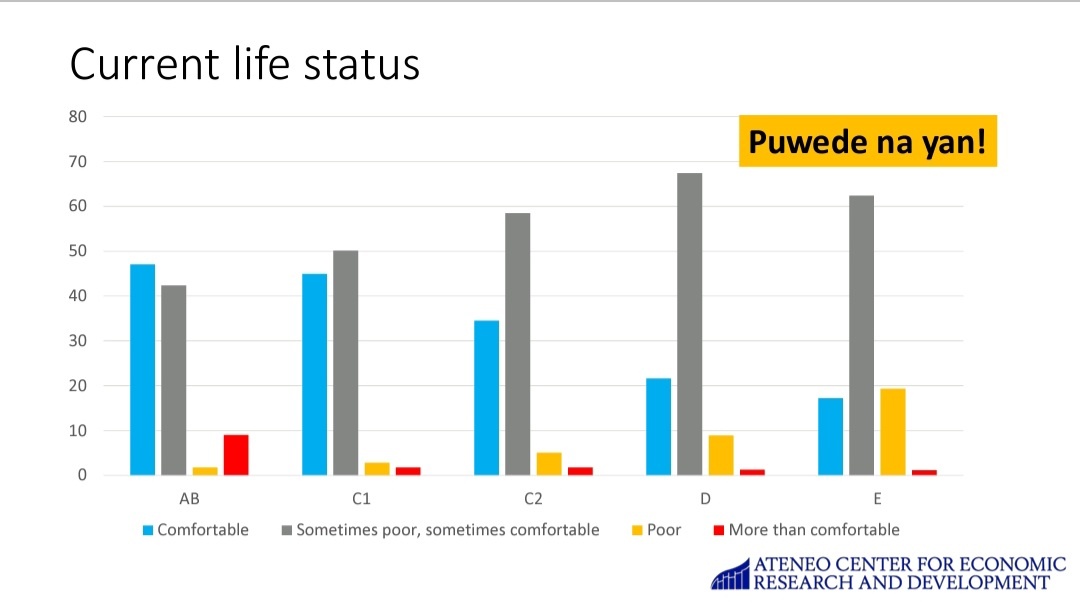 Current life status

Puwede na yan!

80
70
60
50
40
30
20
10
0

AB C1 C2 D E

Comfortable Sometimes poor, sometimes comfortable Poor More than comfortable

ATENEO CENTER FOR ECONOMIC RESEARCH AND DEVELOPMENT